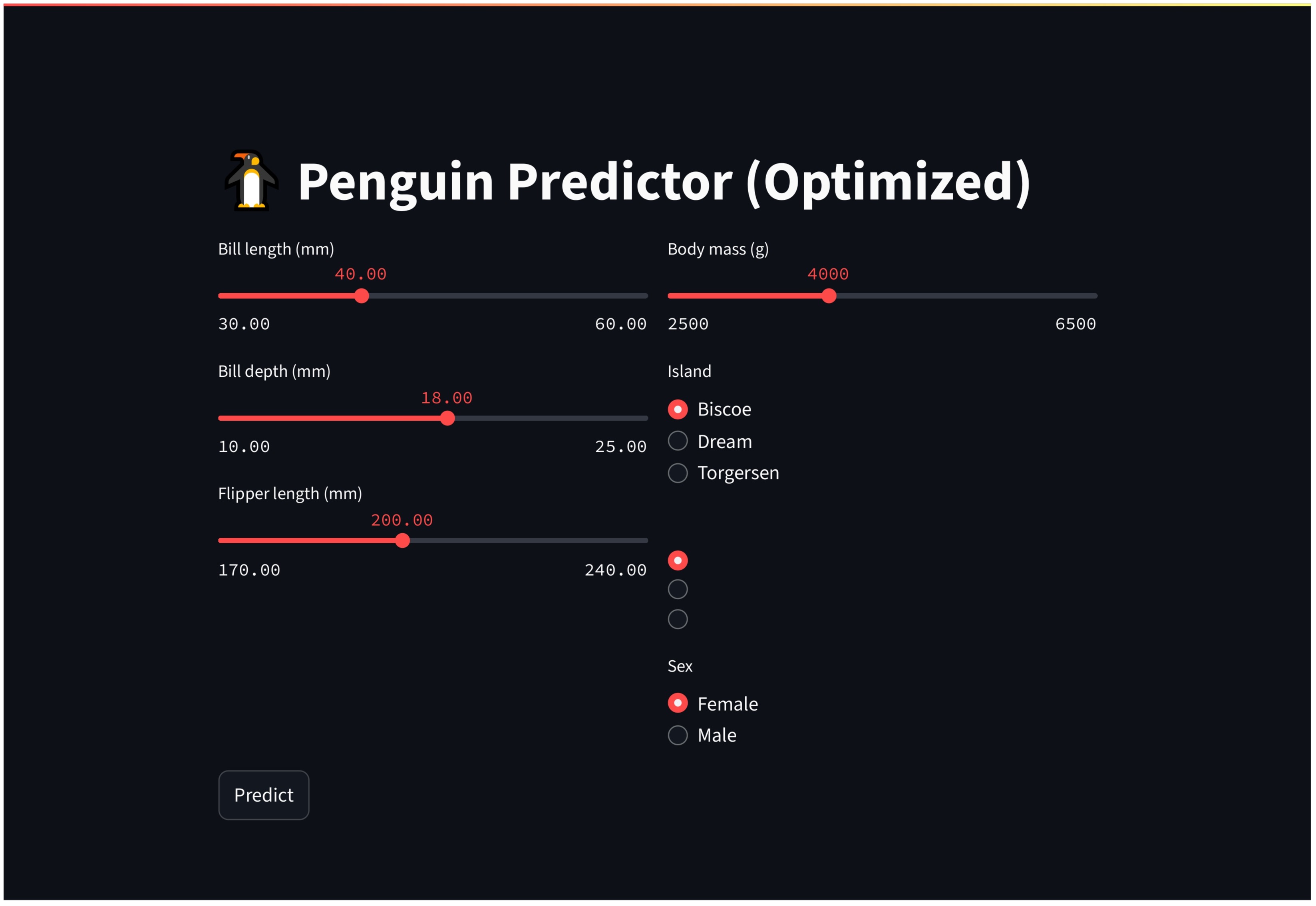 🐧 Penguin Predictor (Optimized)

Bill length (mm)

40.00

30.00

60.00

Bill depth (mm)

18.00

10.00

25.00

Flipper length (mm)

200.00

170.00

240.00

Body mass (g)

4000

2500

6500

Island

Biscoe

Dream

Torgersen

Sex

Female

Male

Predict